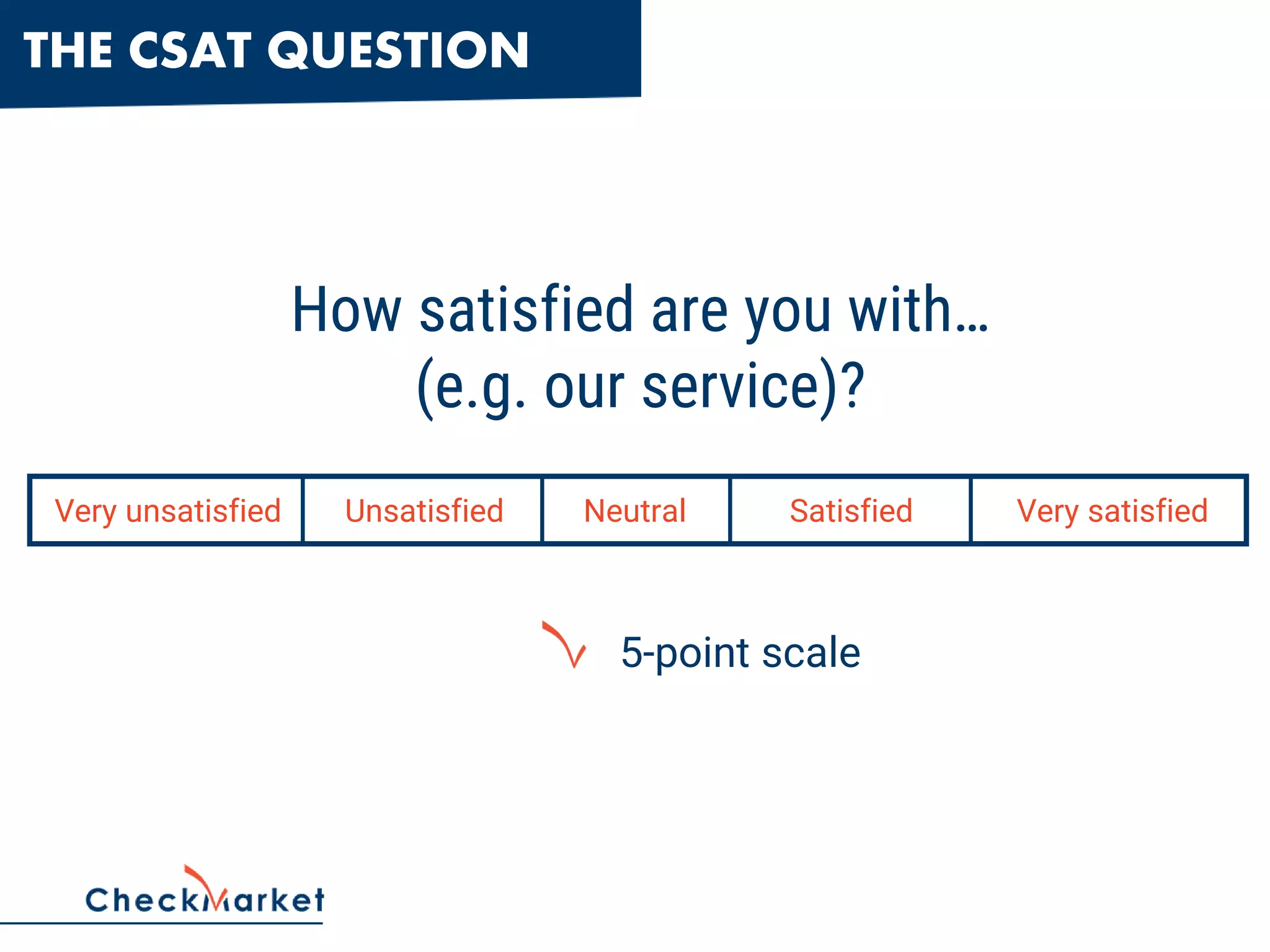 THE CSAT QUESTION

How satisfied are you with… (e.g. our service)?

| Very unsatisfied | Unsatisfied | Neutral | Satisfied | Very satisfied |
|---|---|---|---|---|

5-point scale

CheckMarket